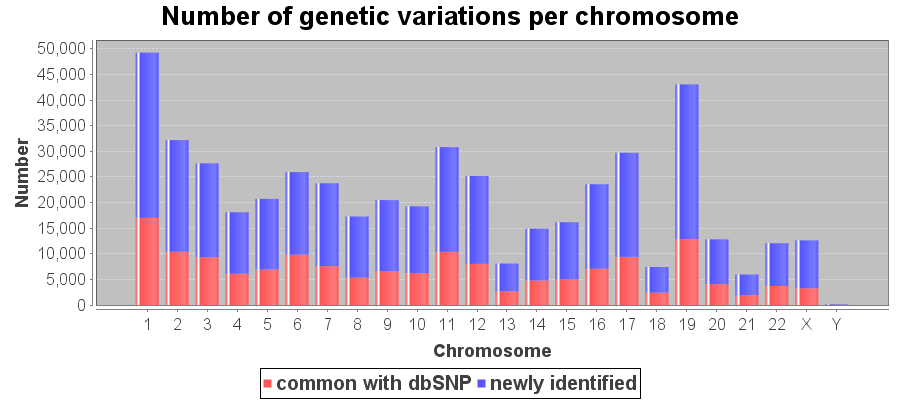 Number of genetic variations per chromosome

Number

50,000
45,000
40,000
35,000
30,000
25,000
20,000
15,000
10,000
5,000
0

1 2 3 4 5 6 7 8 9 10 11 12 13 14 15 16 17 18 19 20 21 22 X Y

Chromosome

common with dbSNP newly identified